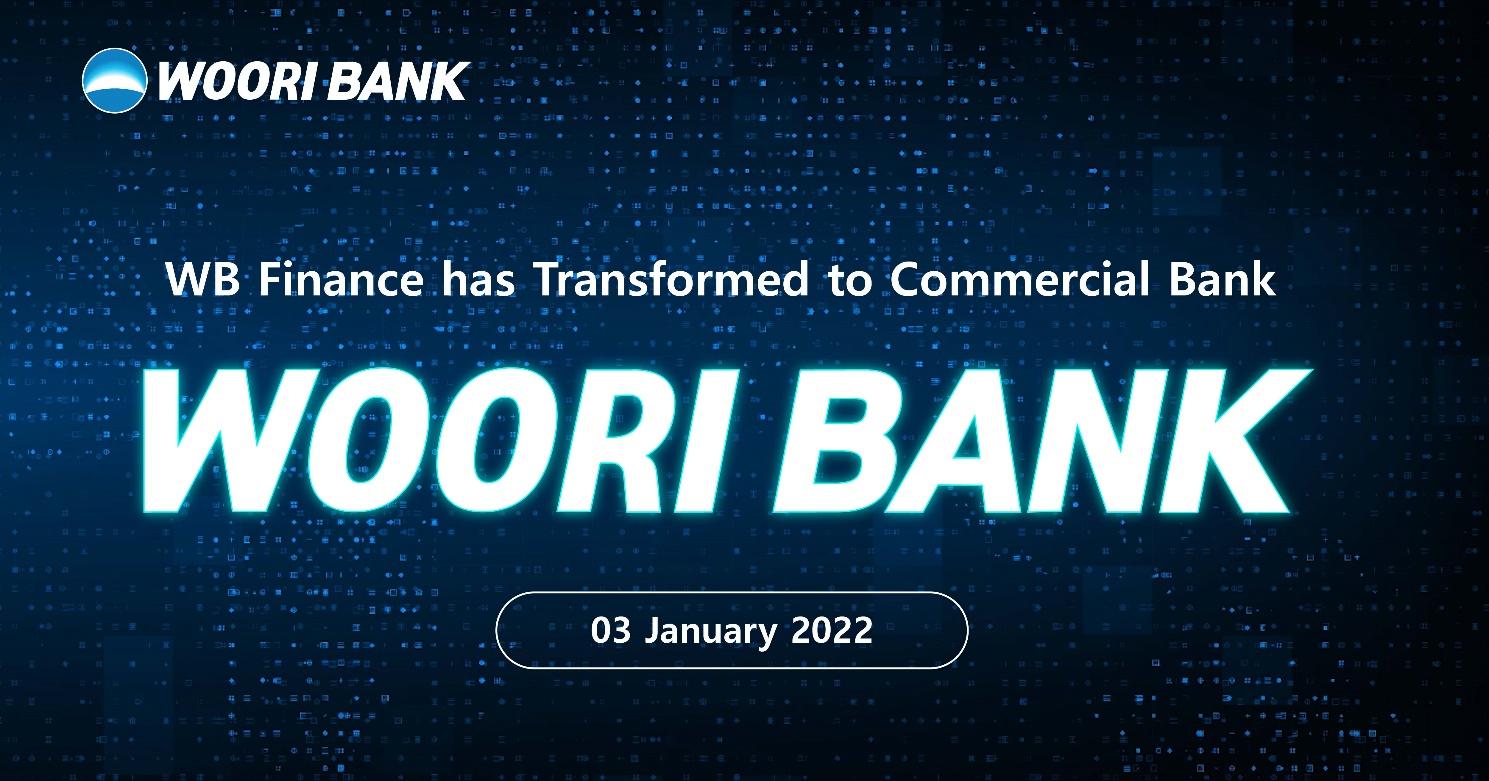 WOORI BANK

WB Finance has Transformed to Commercial Bank

WOORI BANK

03 January 2022